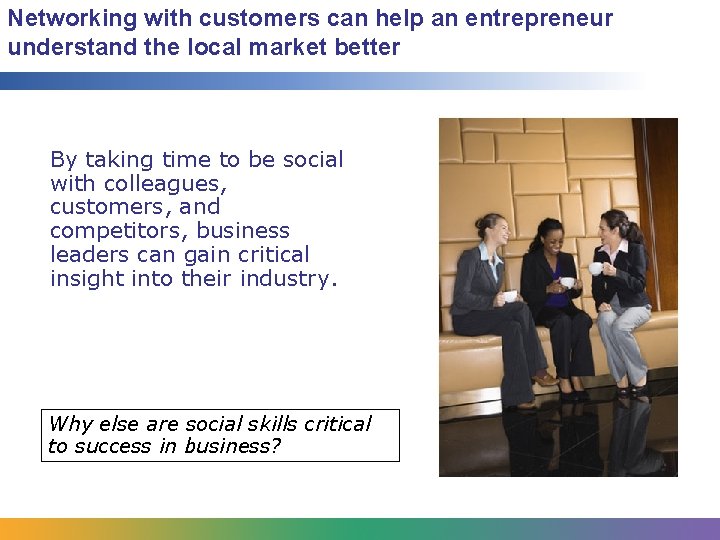 Networking with customers can help an entrepreneur understand the local market better

By taking time to be social with colleagues, customers, and competitors, business leaders can gain critical insight into their industry.

Why else are social skills critical to success in business?